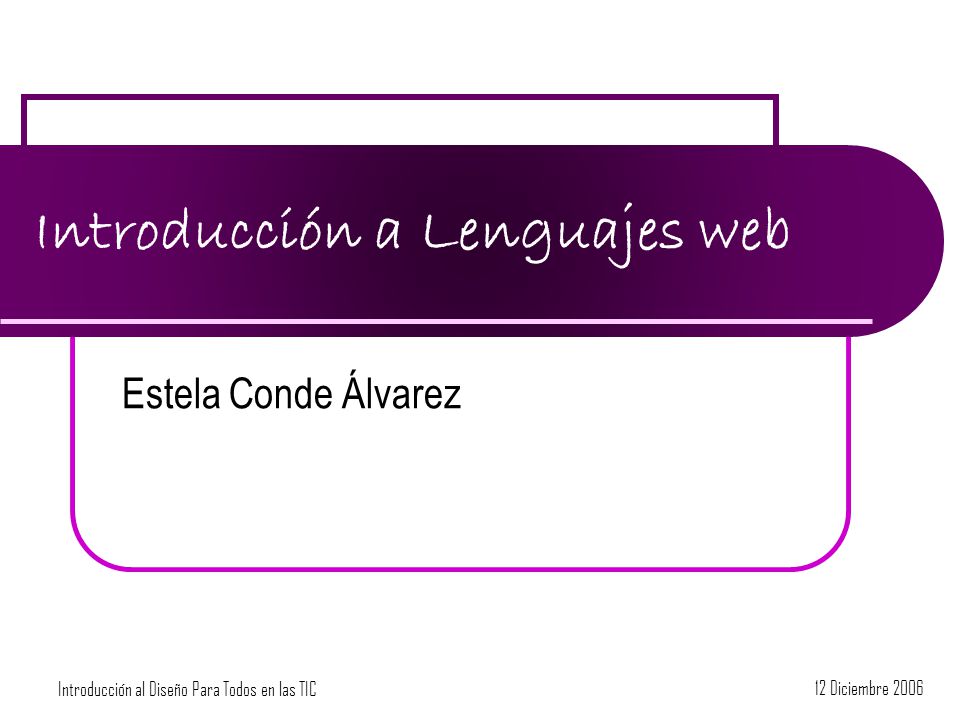 Introducción a Lenguajes web

Estela Conde Álvarez

Introducción al Diseño Para Todos en las TIC

12 Diciembre 2006